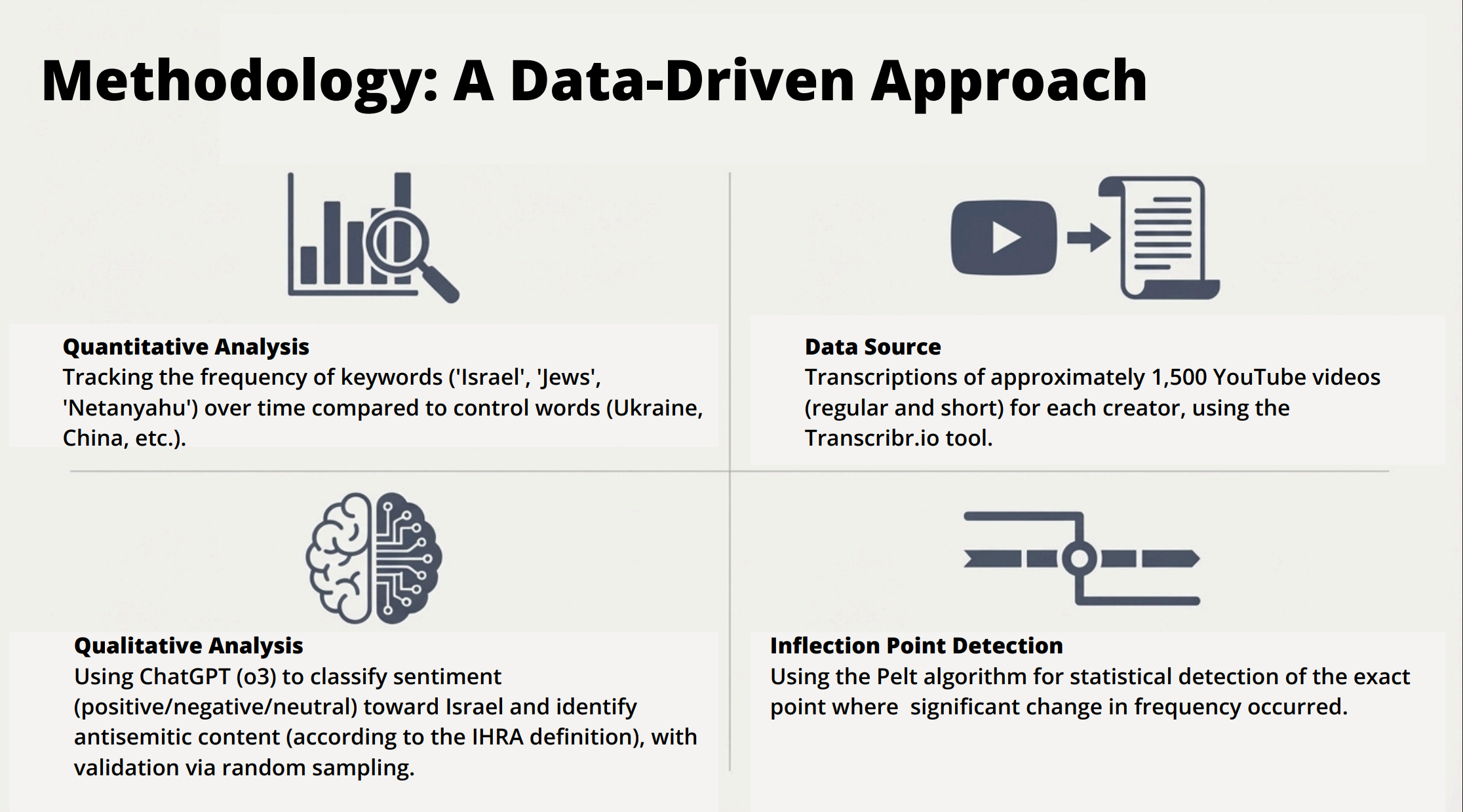 Methodology: A Data-Driven Approach

Quantitative Analysis
Tracking the frequency of keywords ('Israel', 'Jews', 'Netanyahu') over time compared to control words (Ukraine, China, etc.).

Data Source
Transcriptions of approximately 1,500 YouTube videos (regular and short) for each creator, using the Transcribr.io tool.

Qualitative Analysis
Using ChatGPT (o3) to classify sentiment (positive/negative/neutral) toward Israel and identify antisemitic content (according to the IHRA definition), with validation via random sampling.

Inflection Point Detection
Using the Pelt algorithm for statistical detection of the exact point where significant change in frequency occurred.